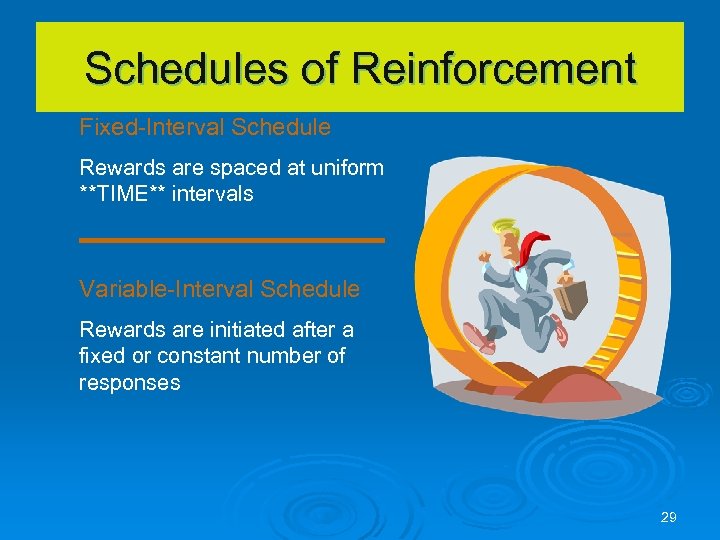 Schedules of Reinforcement

Fixed-Interval Schedule

Rewards are spaced at uniform **TIME** intervals

Variable-Interval Schedule

Rewards are initiated after a fixed or constant number of responses

29